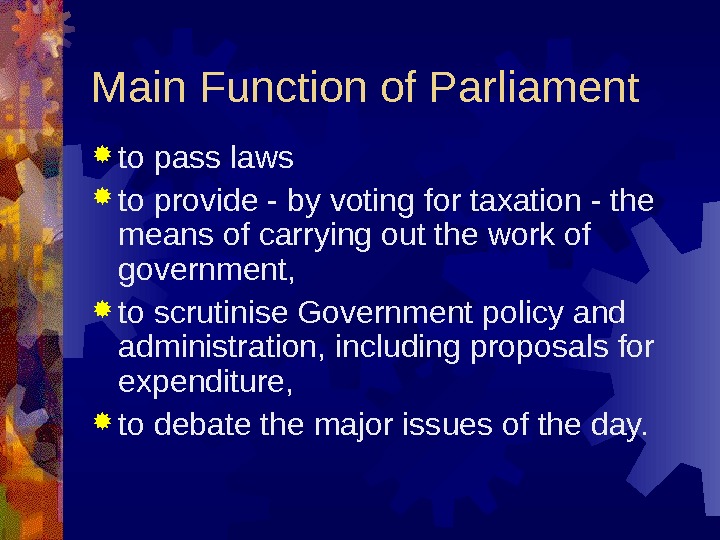 Main Function of Parliament

to pass laws

to provide - by voting for taxation - the means of carrying out the work of government,

to scrutinise Government policy and administration, including proposals for expenditure,

to debate the major issues of the day.